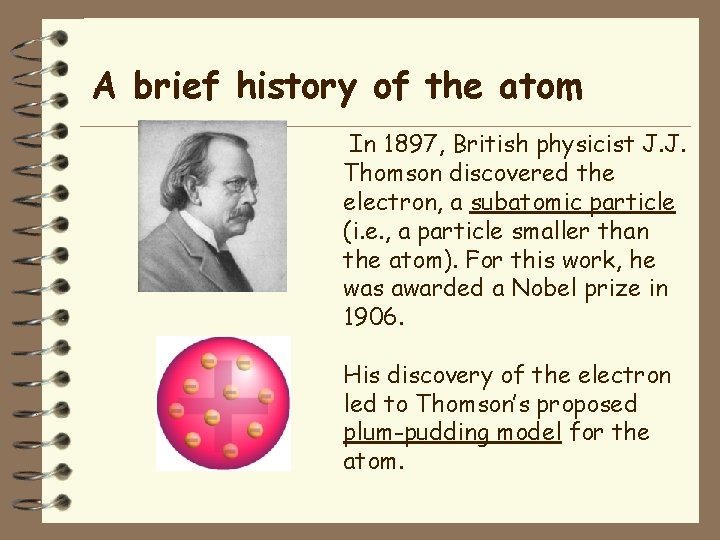 A brief history of the atom

In 1897, British physicist J.J. Thomson discovered the electron, a subatomic particle (i.e., a particle smaller than the atom). For this work, he was awarded a Nobel prize in 1906.

His discovery of the electron led to Thomson's proposed plum-pudding model for the atom.